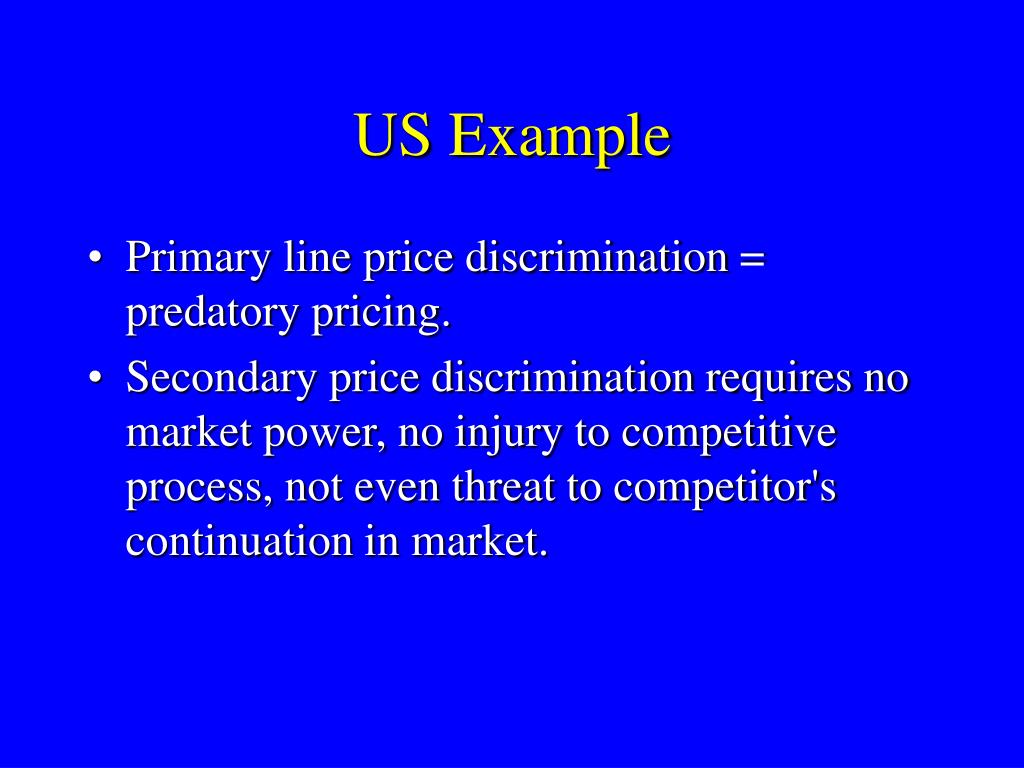 US Example

• Primary line price discrimination = predatory pricing.

• Secondary price discrimination requires no market power, no injury to competitive process, not even threat to competitor's continuation in market.